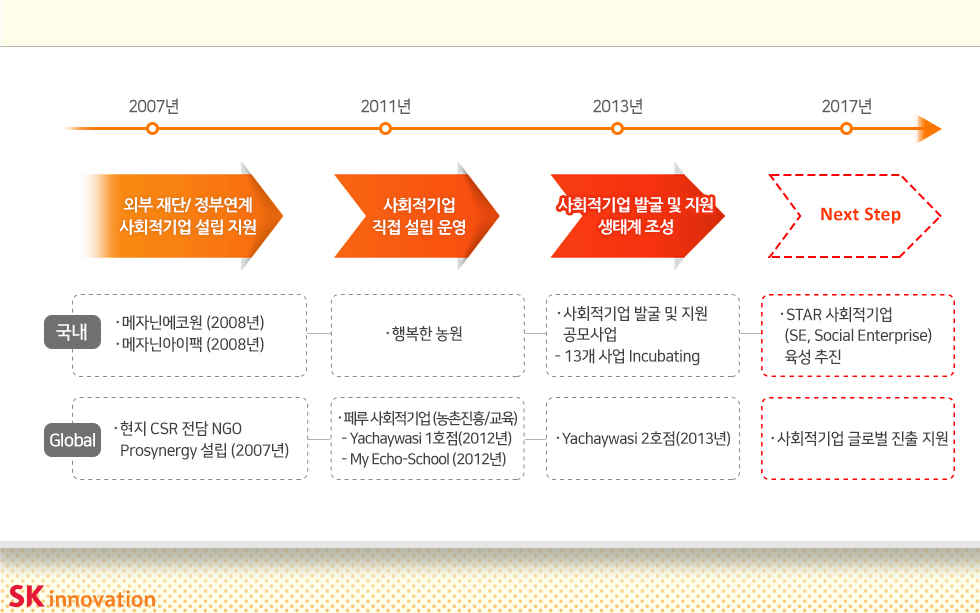 2007년

2011년

2013년

2017년

외부 재단/ 정부연계 사회적기업 설립 지원

사회적기업 직접 설립 운영

사회적기업 발굴 및 지원 생태계 조성

Next Step

국내

· 메자닌에코원 (2008년)
· 메자닌아이팩 (2008년)

· 행복한 농원

· 사회적기업 발굴 및 지원 공모사업
- 13개 사업 Incubating

· STAR 사회적기업 (SE, Social Enterprise) 육성 추진

Global

· 현지 CSR 전담 NGO Prosynergy 설립 (2007년)

· 페루 사회적기업 (농촌진흥/교육)
- Yachaywasi 1호점(2012년)
- My Echo-School (2012년)

· Yachaywasi 2호점(2013년)

· 사회적기업 글로벌 진출 지원

SK innovation